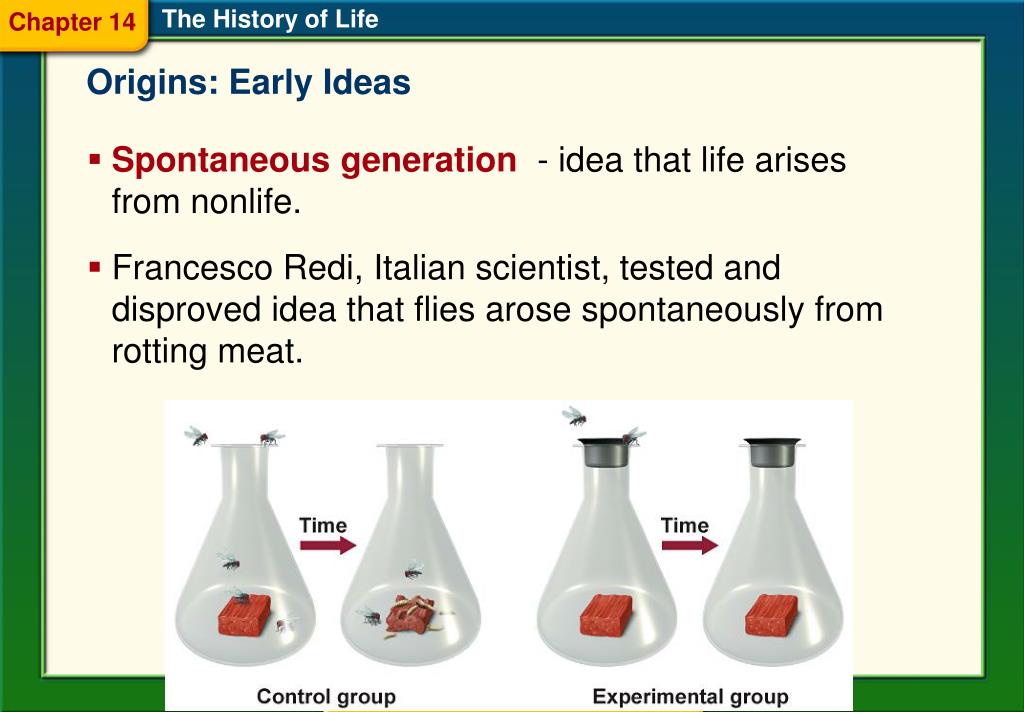 Chapter 14 The History of Life

Origins: Early Ideas

▪ Spontaneous generation - idea that life arises from nonlife.

▪ Francesco Redi, Italian scientist, tested and disproved idea that flies arose spontaneously from rotting meat.

Time

Time

Control group

Experimental group